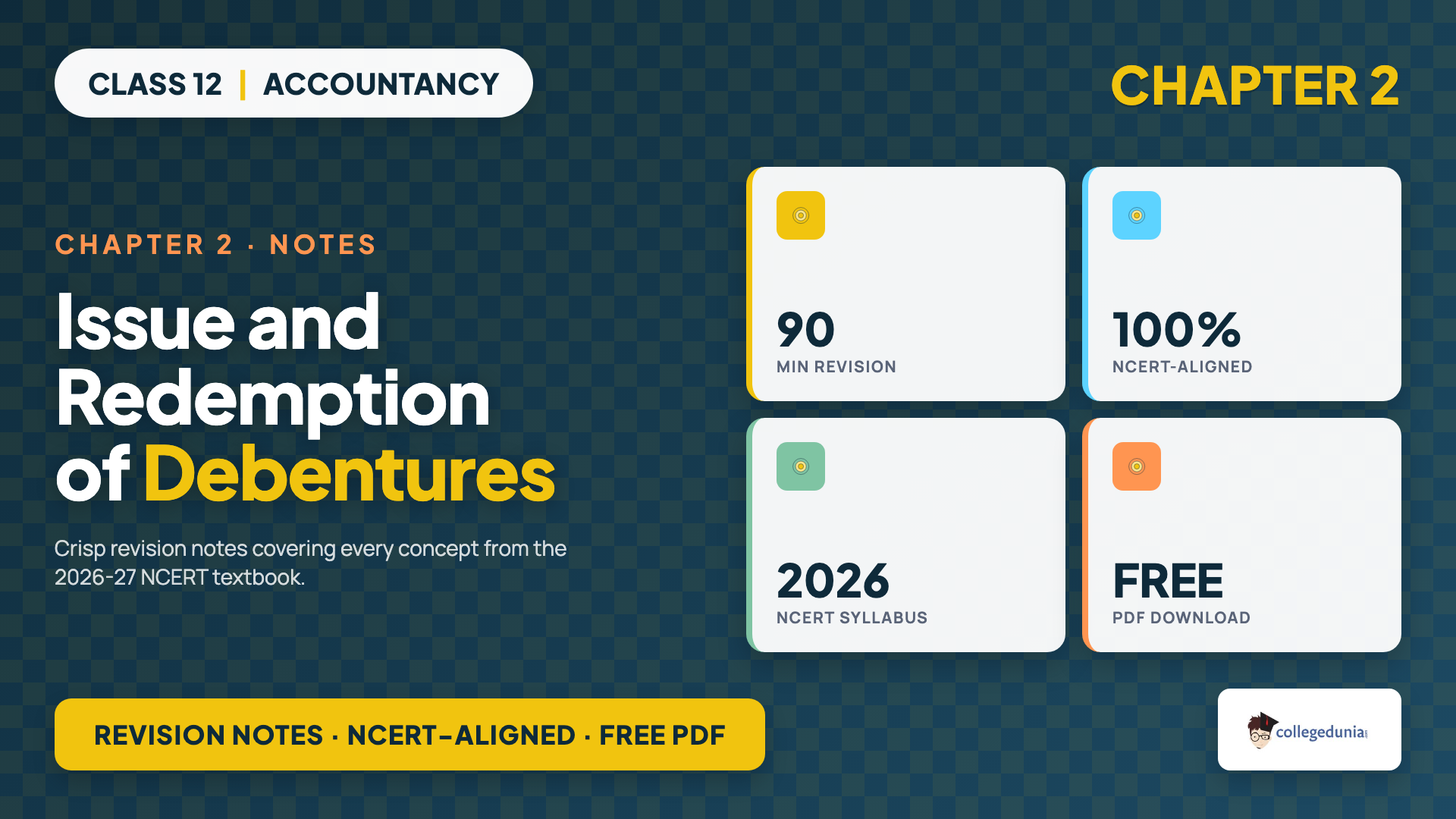 CLASS 12 | ACCOUNTANCY

CHAPTER 2

CHAPTER 2 · NOTES

Issue and Redemption of Debentures

Crisp revision notes covering every concept from the 2026-27 NCERT textbook.

90
MIN REVISION

100%
NCERT-ALIGNED

2026
NCERT SYLLABUS

FREE
PDF DOWNLOAD

REVISION NOTES · NCERT-ALIGNED · FREE PDF

collegedunia